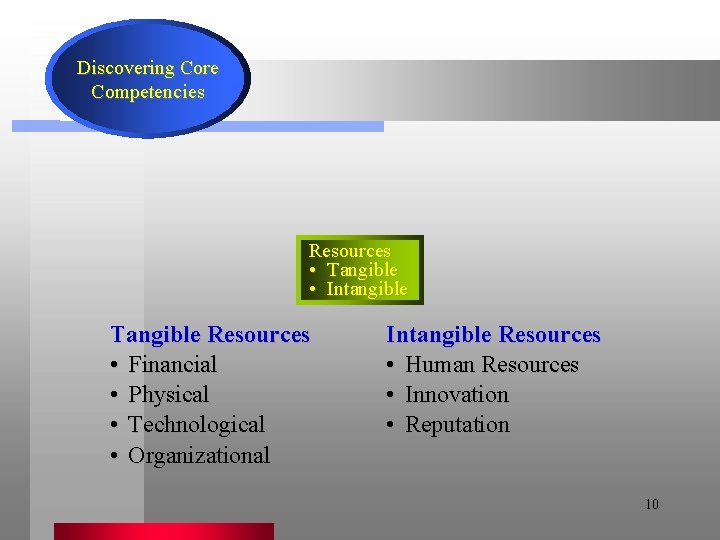 Discovering Core Competencies

Resources
• Tangible
• Intangible

Tangible Resources
• Financial
• Physical
• Technological
• Organizational

Intangible Resources
• Human Resources
• Innovation
• Reputation

10